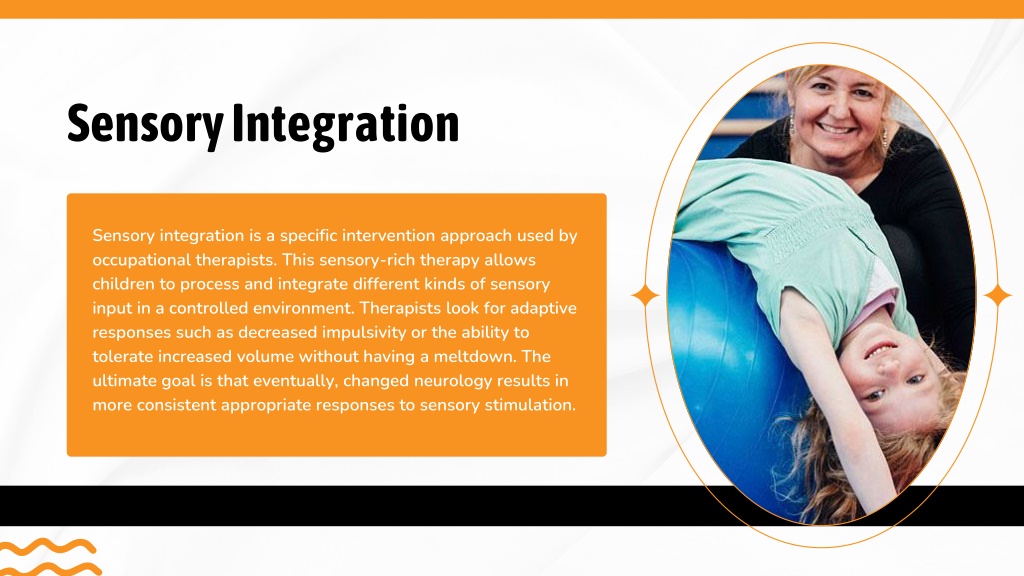 Sensory Integration

Sensory integration is a specific intervention approach used by occupational therapists. This sensory-rich therapy allows children to process and integrate different kinds of sensory input in a controlled environment. Therapists look for adaptive responses such as decreased impulsivity or the ability to tolerate increased volume without having a meltdown. The ultimate goal is that eventually, changed neurology results in more consistent appropriate responses to sensory stimulation.